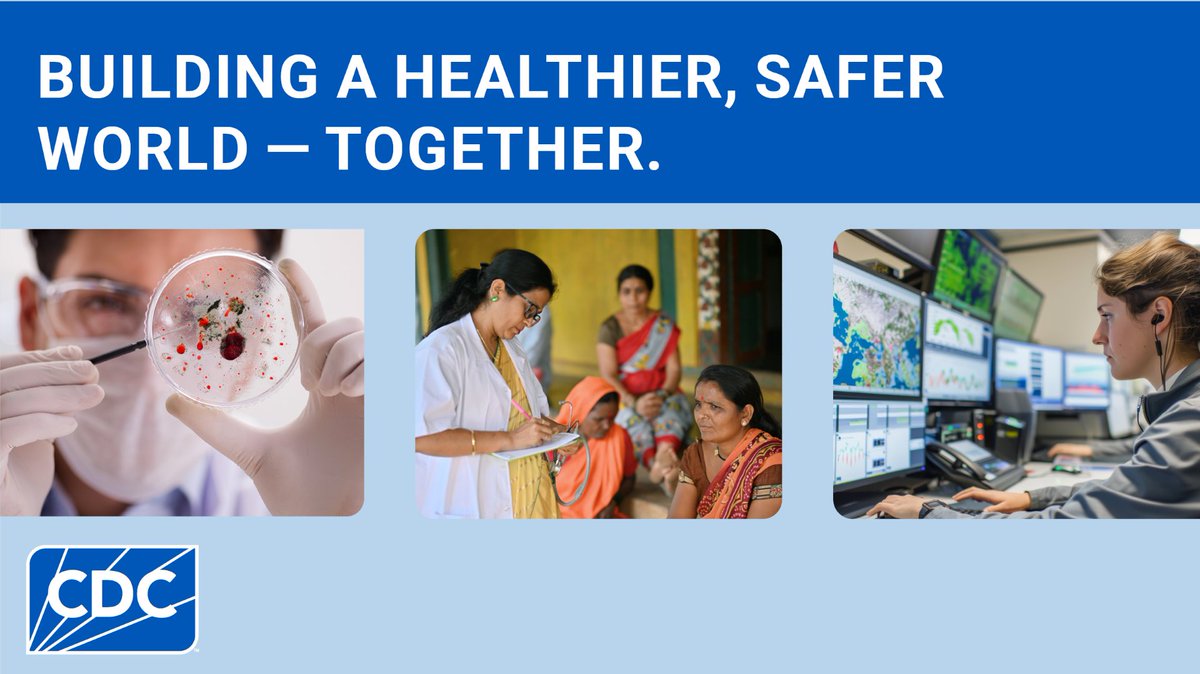 BUILDING A HEALTHIER, SAFER WORLD — TOGETHER.

CDC